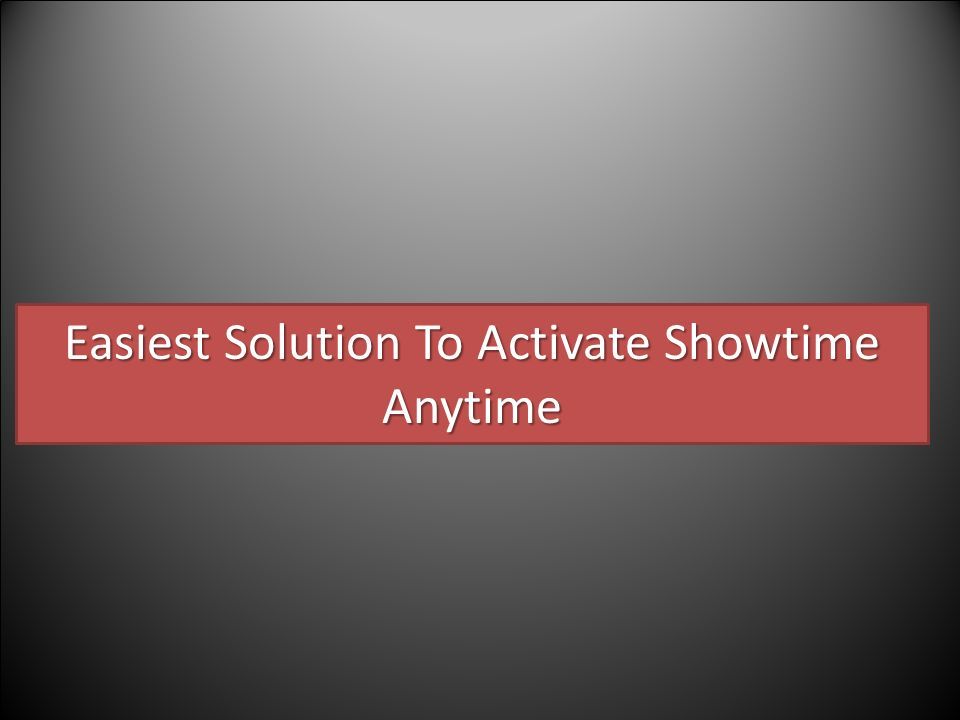 Easiest Solution To Activate Showtime Anytime